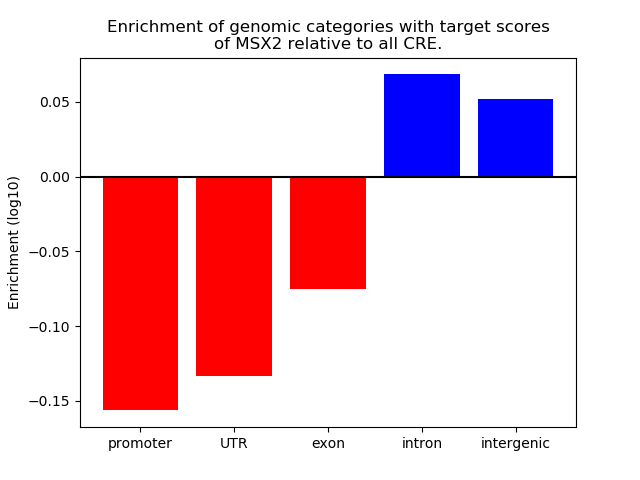 Enrichment of genomic categories with target scores of MSX2 relative to all CRE.

Enrichment (log10)

0.05
0.00
−0.05
−0.10
−0.15

promoter
UTR
exon
intron
intergenic